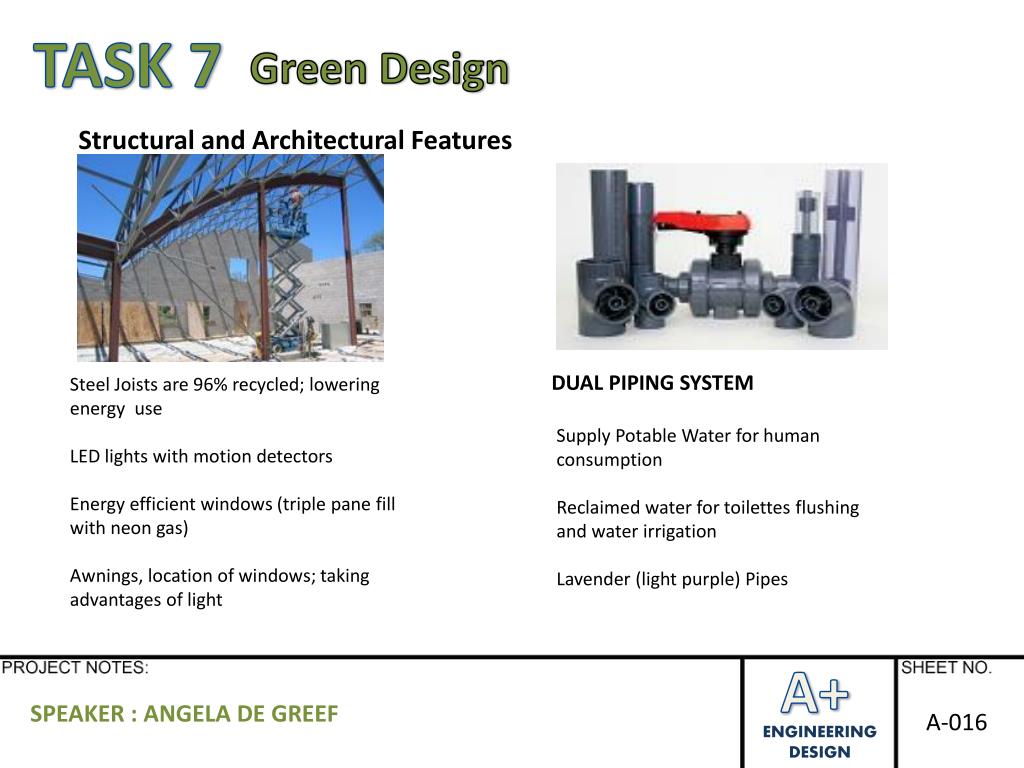 TASK 7 Green Design

Structural and Architectural Features

Steel Joists are 96% recycled; lowering energy use

LED lights with motion detectors

Energy efficient windows (triple pane fill with neon gas)

Awnings, location of windows; taking advantages of light

DUAL PIPING SYSTEM

Supply Potable Water for human consumption

Reclaimed water for toilettes flushing and water irrigation

Lavender (light purple) Pipes

PROJECT NOTES:

SPEAKER : ANGELA DE GREEF

A+ ENGINEERING DESIGN

SHEET NO.

A-016